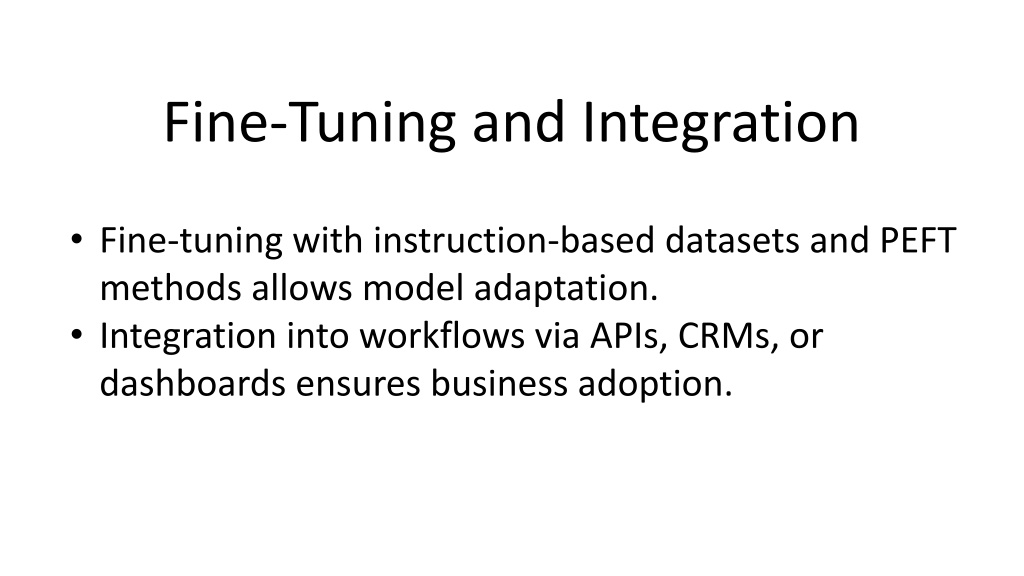 Fine-Tuning and Integration

• Fine-tuning with instruction-based datasets and PEFT methods allows model adaptation.
• Integration into workflows via APIs, CRMs, or dashboards ensures business adoption.